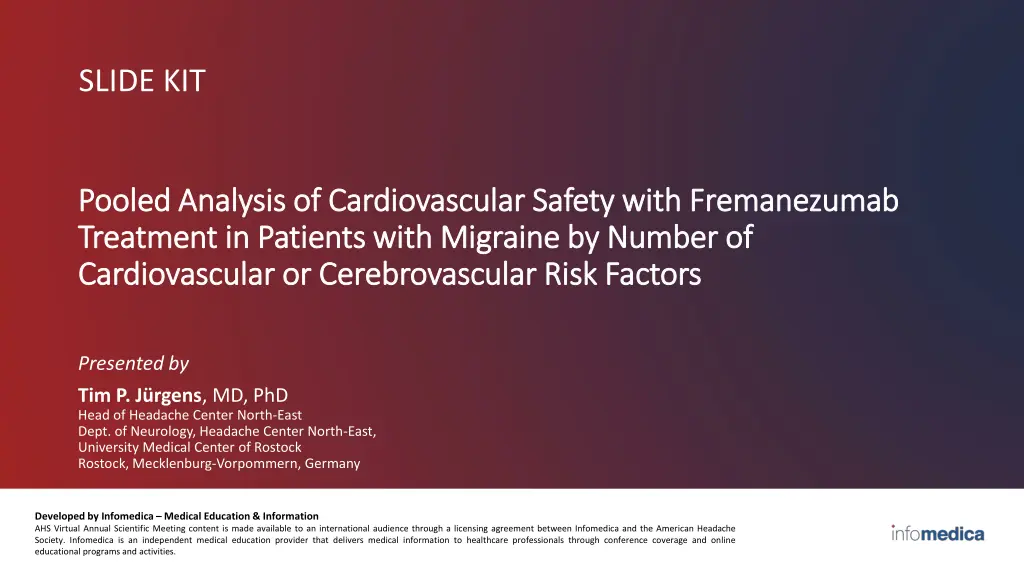 SLIDE KIT

Pooled Analysis of Cardiovascular Safety with Fremanezumab Treatment in Patients with Migraine by Number of Cardiovascular or Cerebrovascular Risk Factors

Presented by

Tim P. Jürgens, MD, PhD
Head of Headache Center North-East
Dept. of Neurology, Headache Center North-East,
University Medical Center of Rostock
Rostock, Mecklenburg-Vorpommern, Germany

Developed by Infomedica – Medical Education & Information
AHS Virtual Annual Scientific Meeting content is made available to an international audience through a licensing agreement between Infomedica and the American Headache Society. Infomedica is an independent medical education provider that delivers medical information to healthcare professionals through conference coverage and online educational programs and activities.

infomedica